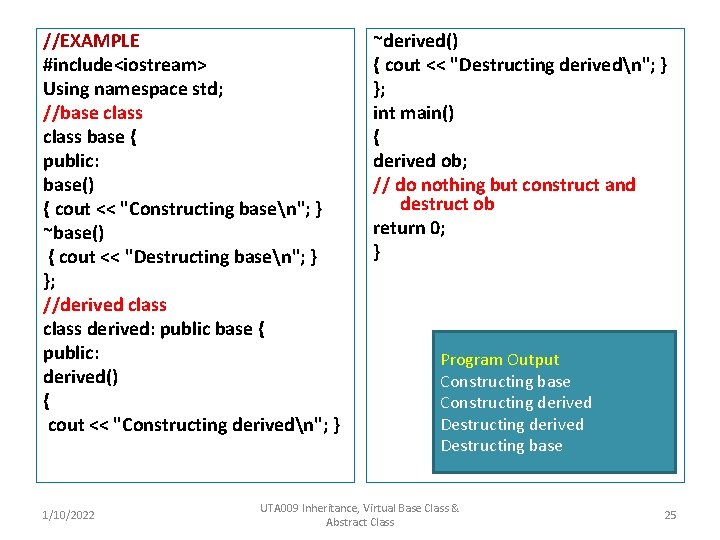 //EXAMPLE
#include<iostream>
Using namespace std;
//base class
class base {
public:
base()
{ cout << "Constructing base\n"; }
~base()
{ cout << "Destructing base\n"; }
};
//derived class
class derived: public base {
public:
derived()
{
cout << "Constructing derived\n"; }

~derived()
{ cout << "Destructing derived\n"; }
};
int main()
{
derived ob;
// do nothing but construct and destruct ob
return 0;
}

Program Output
Constructing base
Constructing derived
Destructing derived
Destructing base

1/10/2022

UTA009 Inheritance, Virtual Base Class & Abstract Class

25